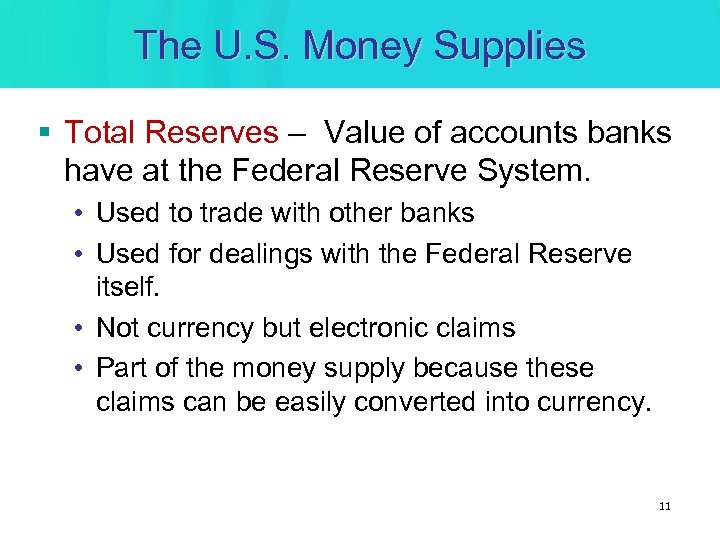 The U.S. Money Supplies

▪ Total Reserves – Value of accounts banks have at the Federal Reserve System.

• Used to trade with other banks

• Used for dealings with the Federal Reserve itself.

• Not currency but electronic claims

• Part of the money supply because these claims can be easily converted into currency.

11